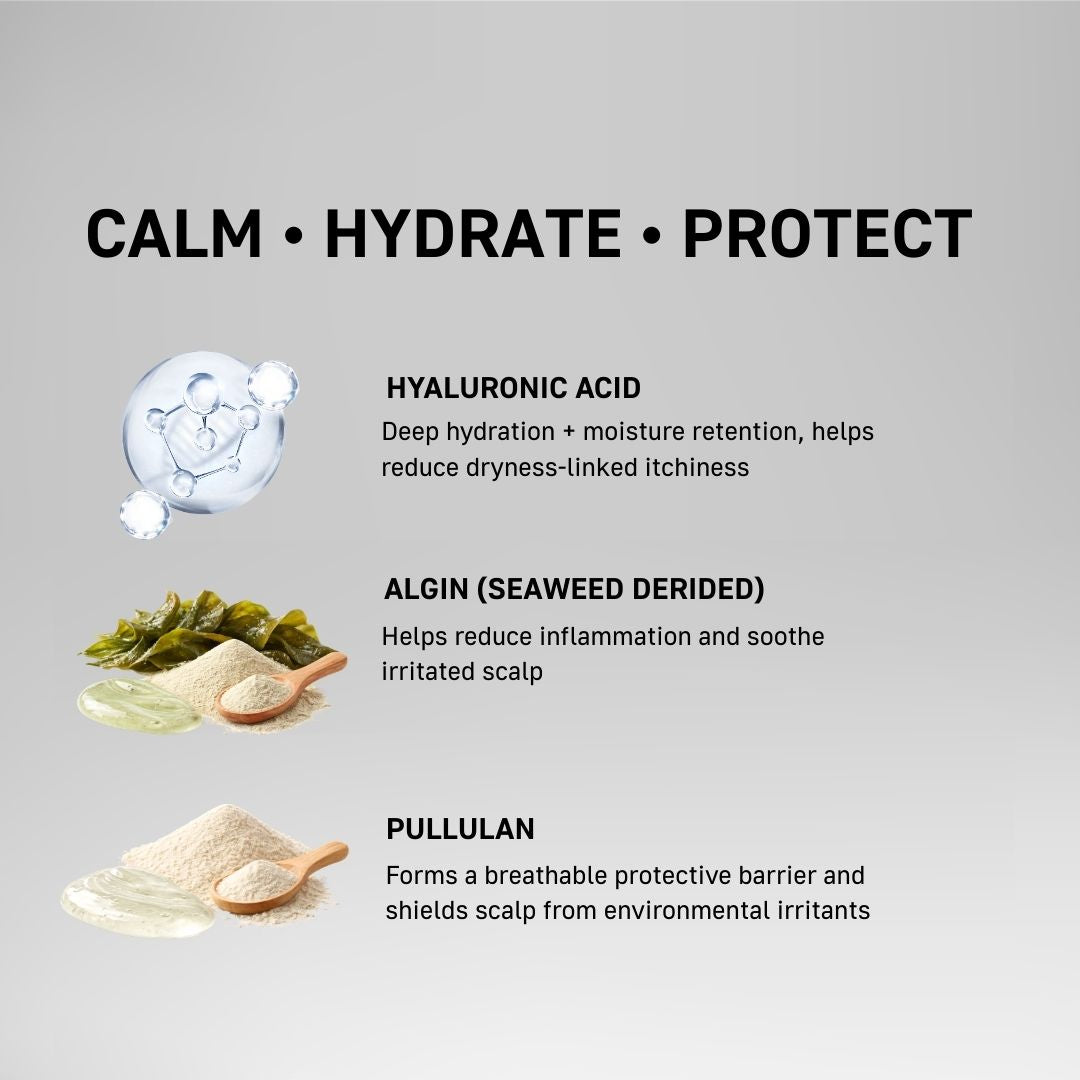 CALM • HYDRATE • PROTECT

HYALURONIC ACID
Deep hydration + moisture retention, helps reduce dryness-linked itchiness

ALGIN (SEAWEED DERIDED)
Helps reduce inflammation and soothe irritated scalp

PULLULAN
Forms a breathable protective barrier and shields scalp from environmental irritants